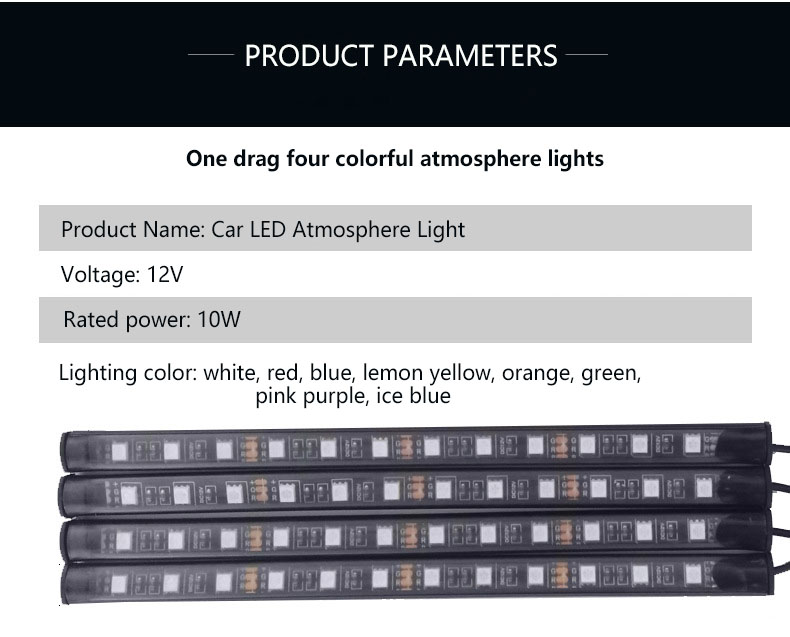 PRODUCT PARAMETERS

One drag four colorful atmosphere lights

Product Name: Car LED Atmosphere Light

Voltage: 12V

Rated power: 10W

Lighting color: white, red, blue, lemon yellow, orange, green, pink purple, ice blue